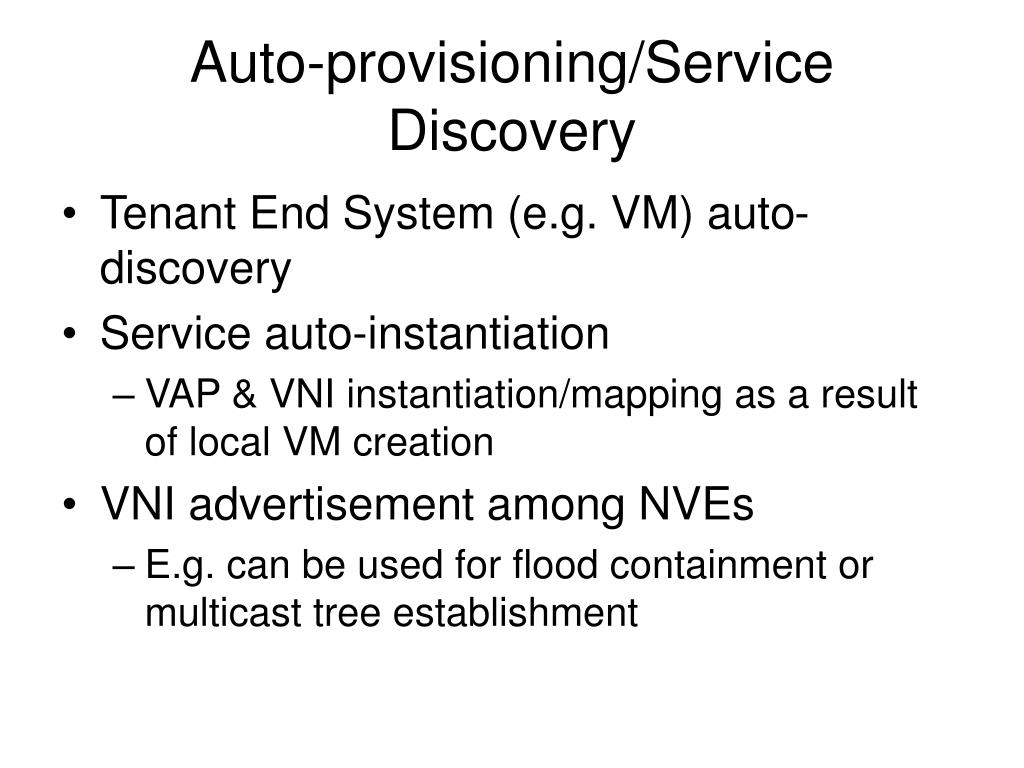 Auto-provisioning/Service Discovery

• Tenant End System (e.g. VM) auto-discovery
• Service auto-instantiation
– VAP & VNI instantiation/mapping as a result of local VM creation
• VNI advertisement among NVEs
– E.g. can be used for flood containment or multicast tree establishment